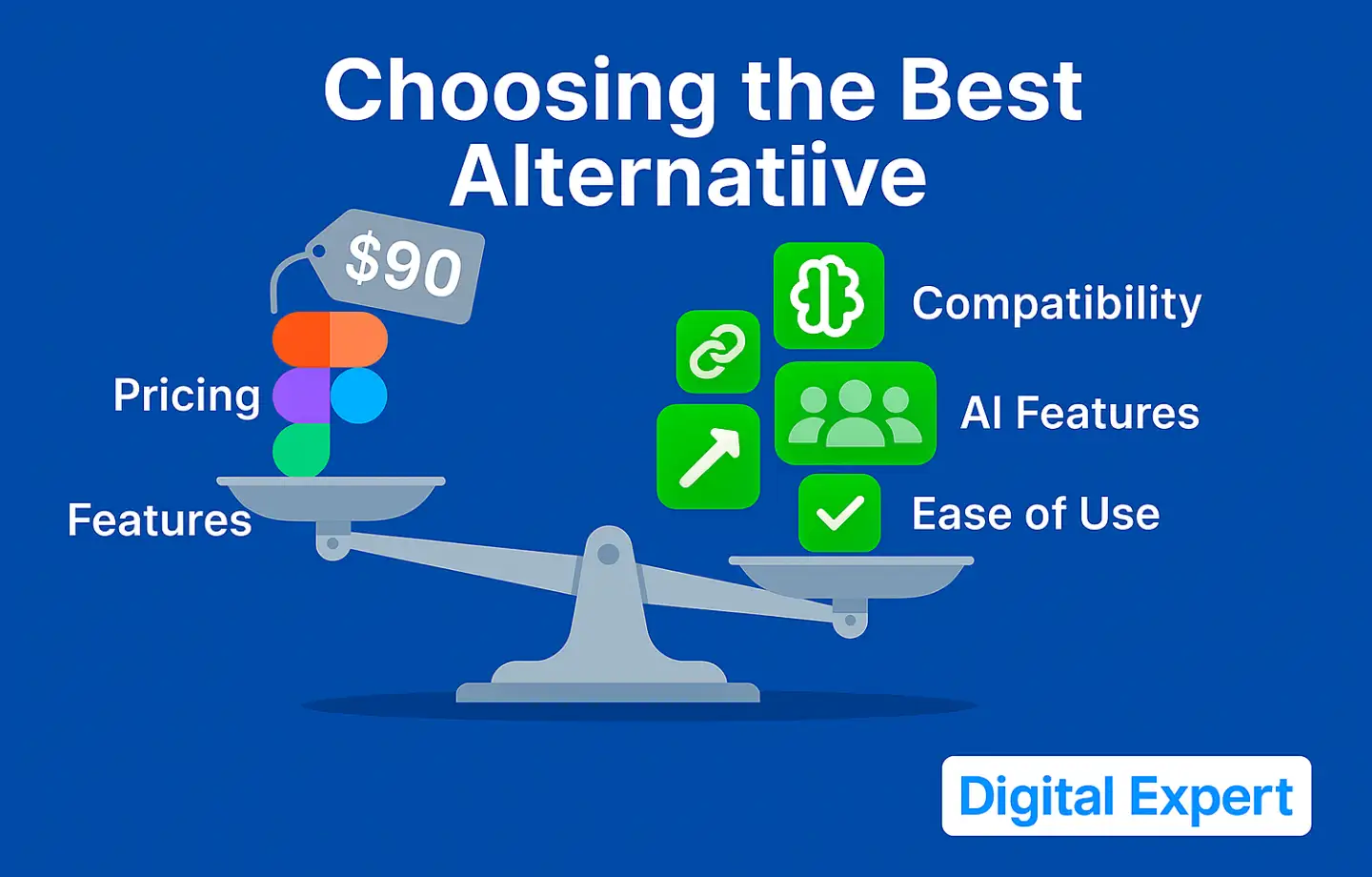 Choosing the Best Alternatiive

$90

Pricing

Features

Compatibility

AI Features

Ease of Use

Digital Expert